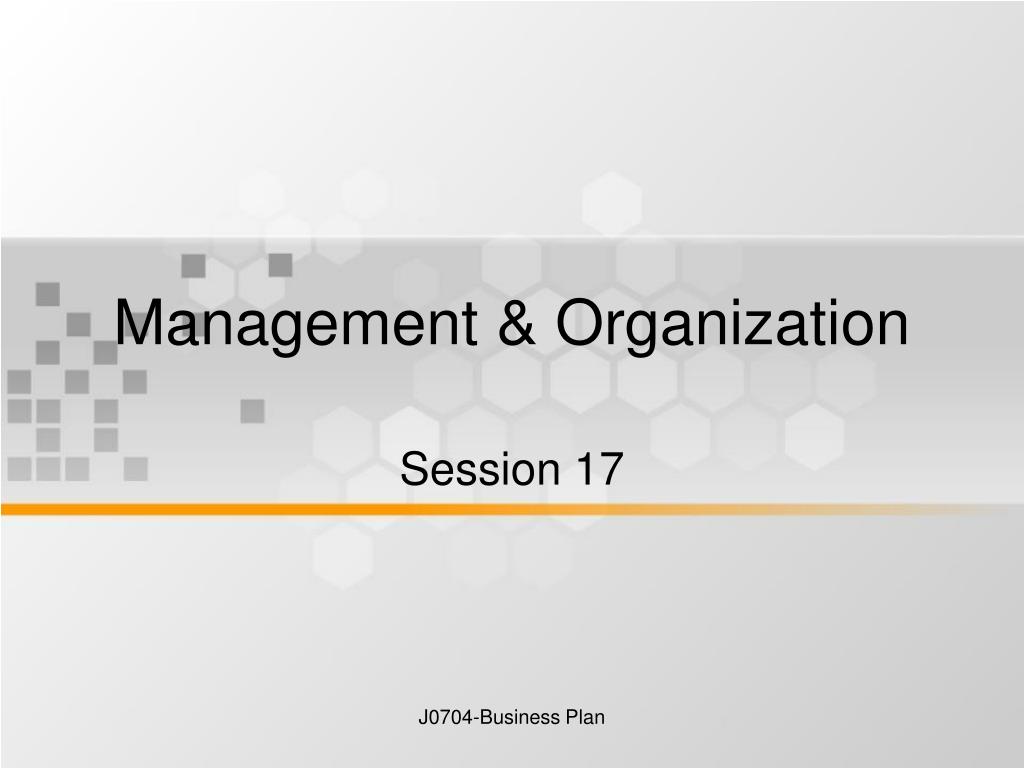 Management & Organization

Session 17

J0704-Business Plan